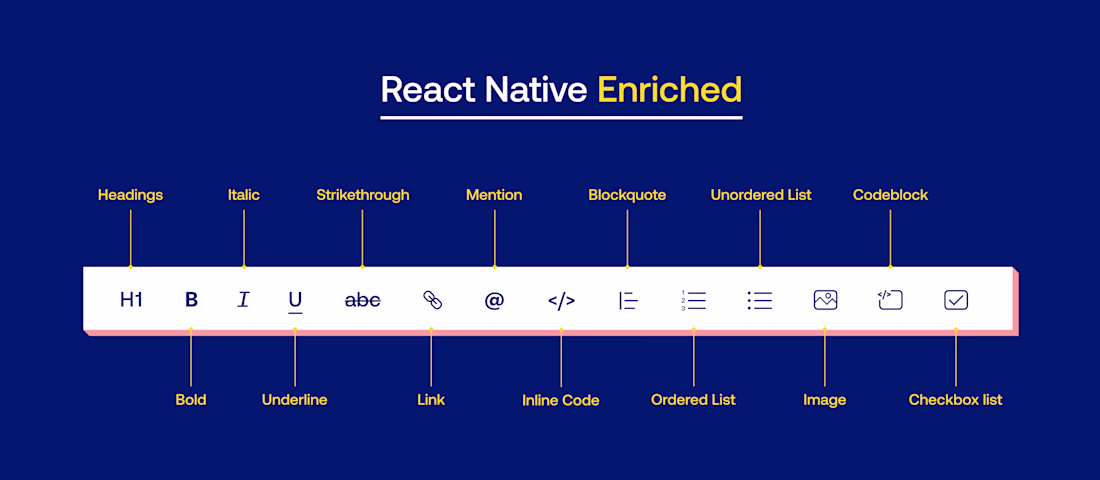 React Native Enriched

Headings Italic Strikethrough Mention Blockquote Unordered List Codeblock

H1 B I U abc @ </>

1
2
3

</>

Bold Underline Link Inline Code Ordered List Image Checkbox list